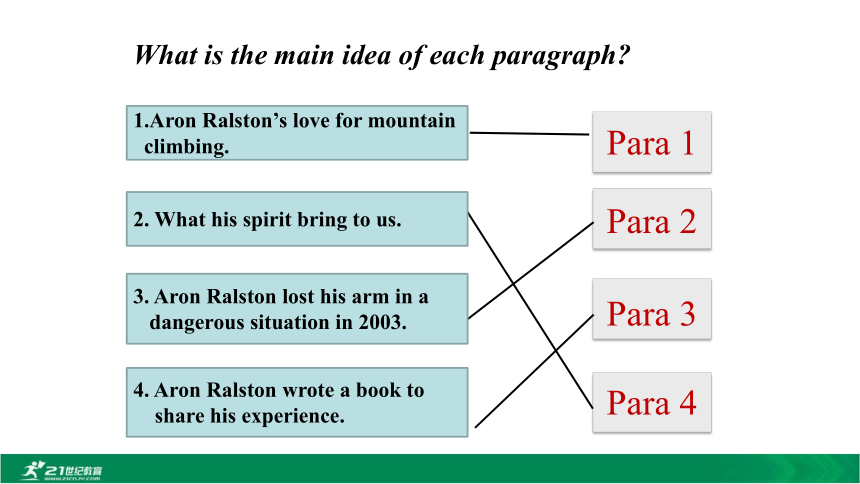 What is the main idea of each paragraph?

1.Aron Ralston's love for mountain climbing.

2. What his spirit bring to us.

3. Aron Ralston lost his arm in a dangerous situation in 2003.

4. Aron Ralston wrote a book to share his experience.

Para 1

Para 2

Para 3

Para 4

21世纪教育
www.21cnjy.com